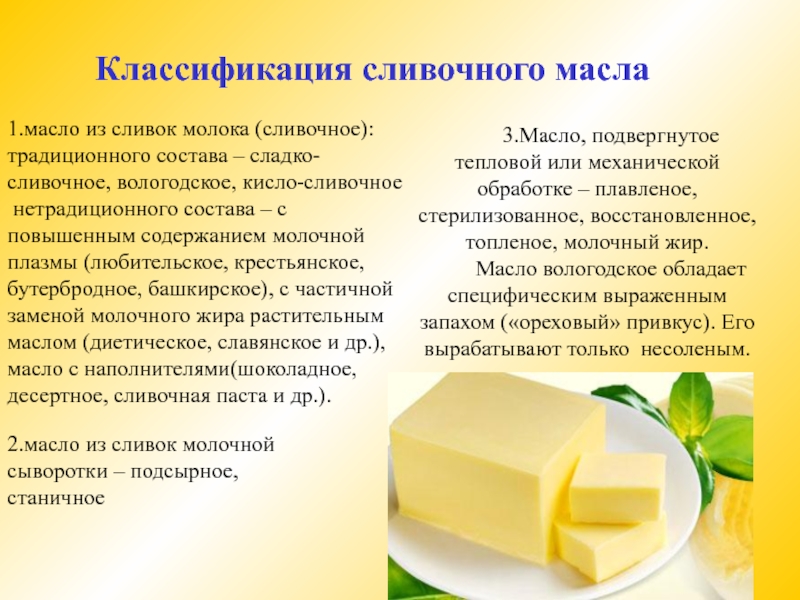 Классификация сливочного масла

1.масло из сливок молока (сливочное): традиционного состава – сладко-сливочное, вологодское, кисло-сливочное
нетрадиционного состава – с повышенным содержанием молочной плазмы (любительское, крестьянское, бутербродное, башкирское), с частичной заменой молочного жира растительным маслом (диетическое, славянское и др.), масло с наполнителями(шоколадное, десертное, сливочная паста и др.).

2.масло из сливок молочной сыворотки – подсырное, станичное

3.Масло, подвергнутое тепловой или механической обработке – плавленое, стерилизованное, восстановленное, топленое, молочный жир.

Масло вологодское обладает специфическим выраженным запахом («ореховый» привкус). Его вырабатывают только несоленым.